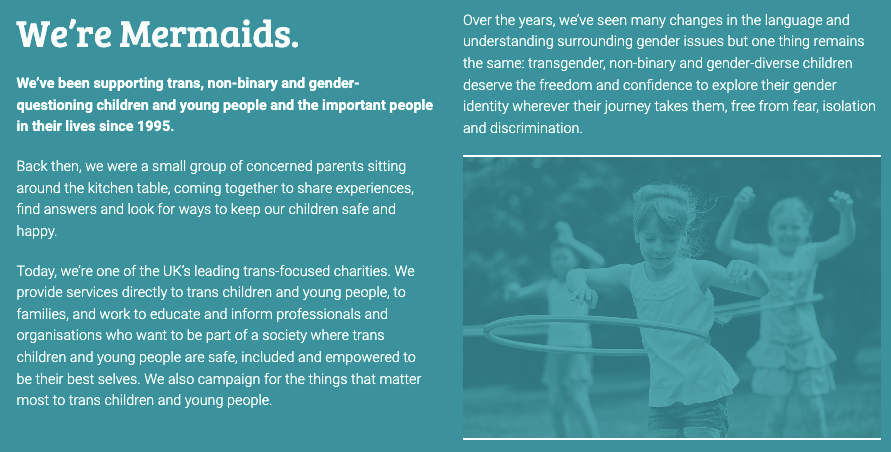 We're Mermaids.

We've been supporting trans, non-binary and gender-questioning children and young people and the important people in their lives since 1995.

Back then, we were a small group of concerned parents sitting around the kitchen table, coming together to share experiences, find answers and look for ways to keep our children safe and happy.

Today, we're one of the UK's leading trans-focused charities. We provide services directly to trans children and young people, to families, and work to educate and inform professionals and organisations who want to be part of a society where trans children and young people are safe, included and empowered to be their best selves. We also campaign for the things that matter most to trans children and young people.

Over the years, we've seen many changes in the language and understanding surrounding gender issues but one thing remains the same: transgender, non-binary and gender-diverse children deserve the freedom and confidence to explore their gender identity wherever their journey takes them, free from fear, isolation and discrimination.